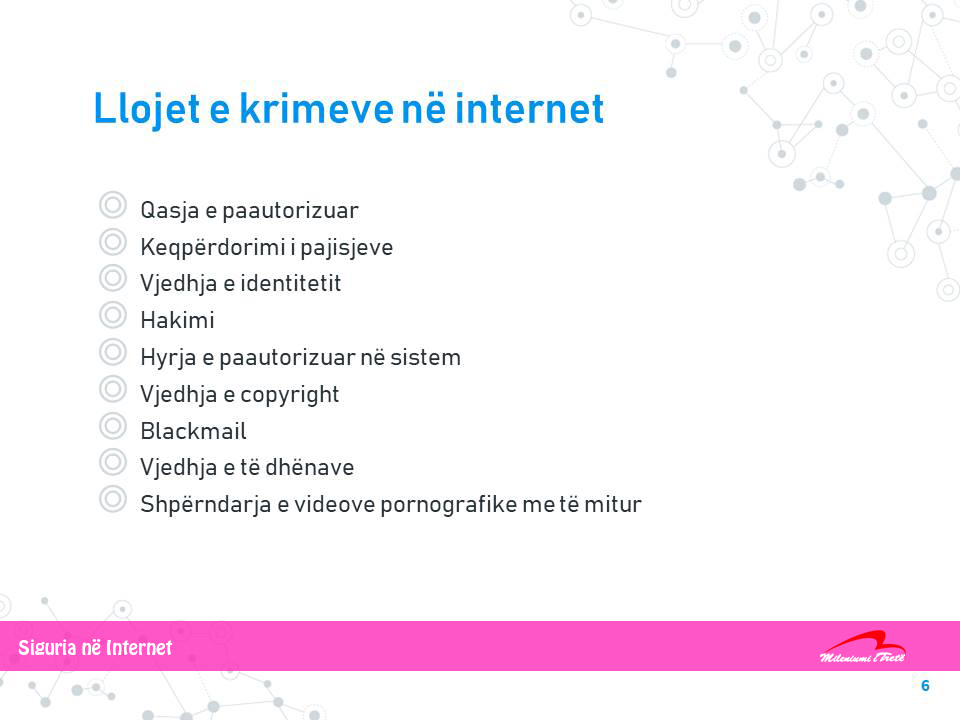 Llojet e krimeve në internet

Qasja e paautorizuar
Keqpërdorimi i pajisjeve
Vjedhja e identitetit
Hakimi
Hyrja e paautorizuar në sistem
Vjedhja e copyright
Blackmail
Vjedhja e të dhënave
Shpërndarja e videove pornografike me të mitur

Siguria në Internet

Mileniumi i Tretë

6